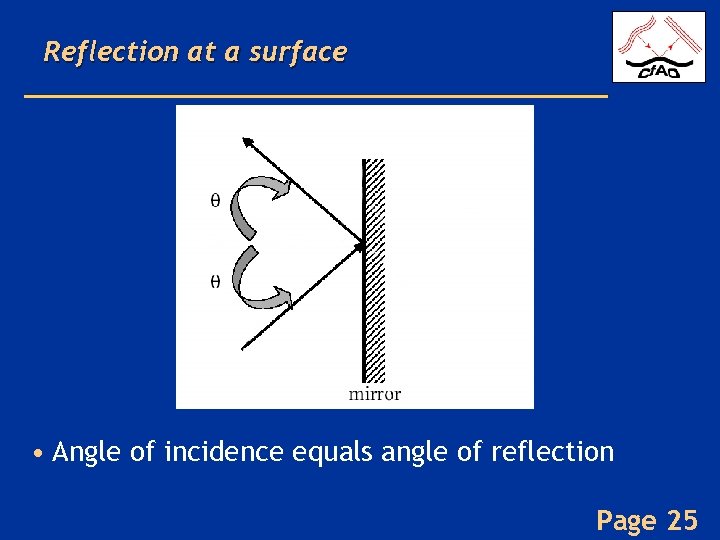 Reflection at a surface

CfAO

$\theta$

$\theta$

mirror

• Angle of incidence equals angle of reflection

Page 25